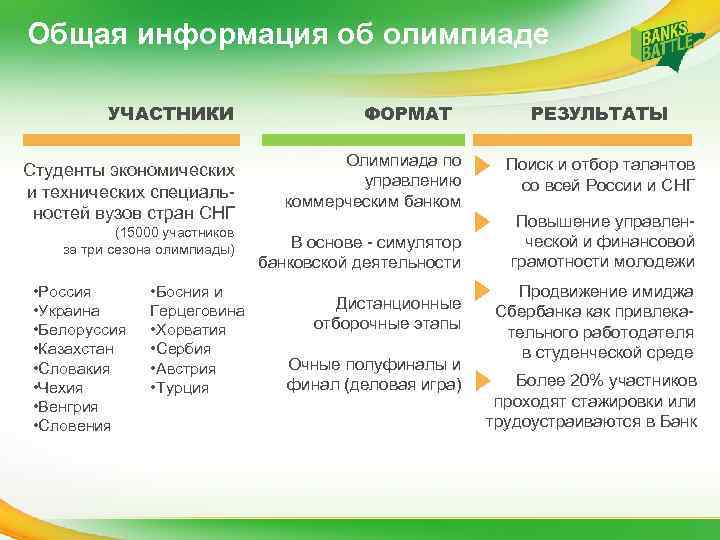 Общая информация об олимпиаде

BANKS BATTLE

УЧАСТНИКИ

Студенты экономических и технических специальностей вузов стран СНГ
(15000 участников за три сезона олимпиады)

•Россия
•Украина
•Белоруссия
•Казахстан
•Словакия
•Чехия
•Венгрия
•Словения

•Босния и Герцеговина
•Хорватия
•Сербия
•Австрия
•Турция

ФОРМАТ

Олимпиада по управлению коммерческим банком

В основе - симулятор банковской деятельности

Дистанционные отборочные этапы

Очные полуфиналы и финал (деловая игра)

РЕЗУЛЬТАТЫ

Поиск и отбор талантов со всей России и СНГ

Повышение управленческой и финансовой грамотности молодежи

Продвижение имиджа Сбербанка как привлекательного работодателя в студенческой среде

Более 20% участников проходят стажировки или трудоустраиваются в Банк